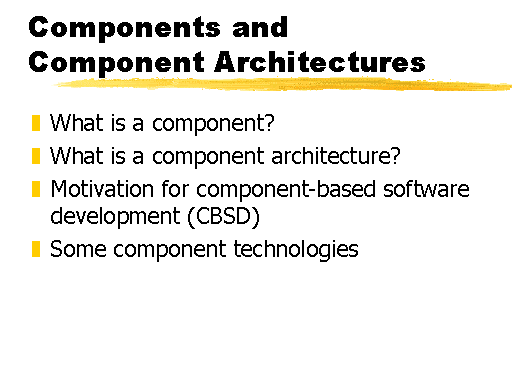 Components and Component Architectures

What is a component?

What is a component architecture?

Motivation for component-based software development (CBSD)

Some component technologies